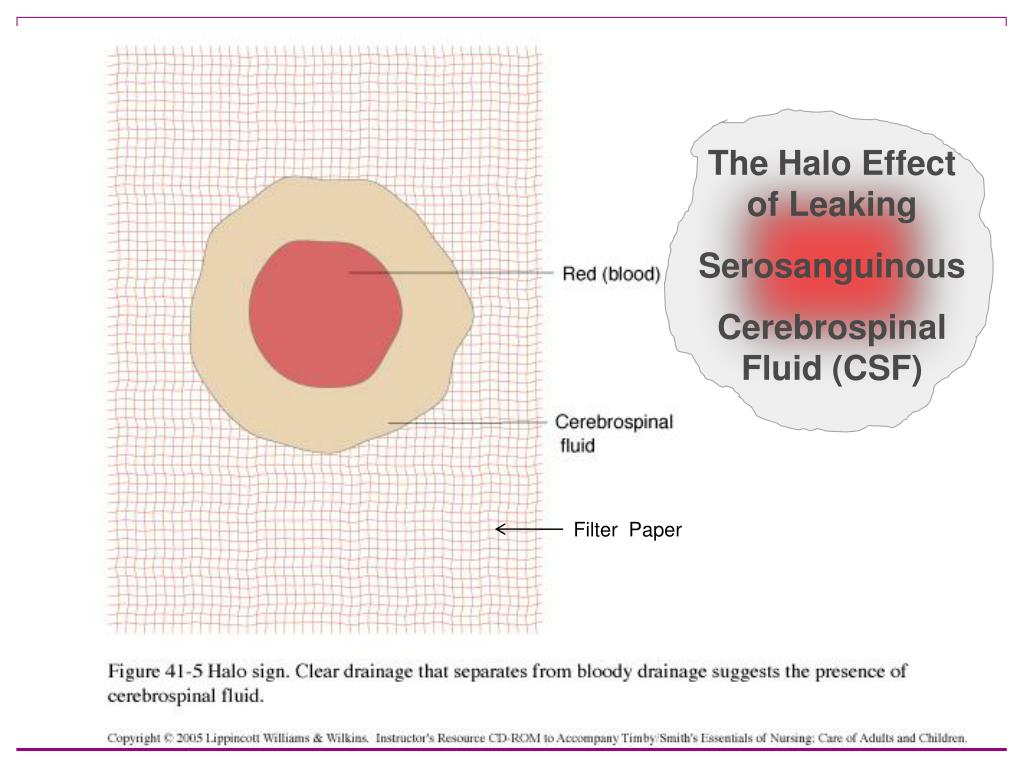 Red (blood)

Cerebrospinal fluid

Filter Paper

The Halo Effect of Leaking

Serosanguinous

Cerebrospinal Fluid (CSF)

Figure 41-5 Halo sign. Clear drainage that separates from bloody drainage suggests the presence of cerebrospinal fluid.

Copyright © 2005 Lippincott Williams & Wilkins. Instructor's Resource CD-ROM to Accompany Timby/Smith's Essentials of Nursing: Care of Adults and Children.